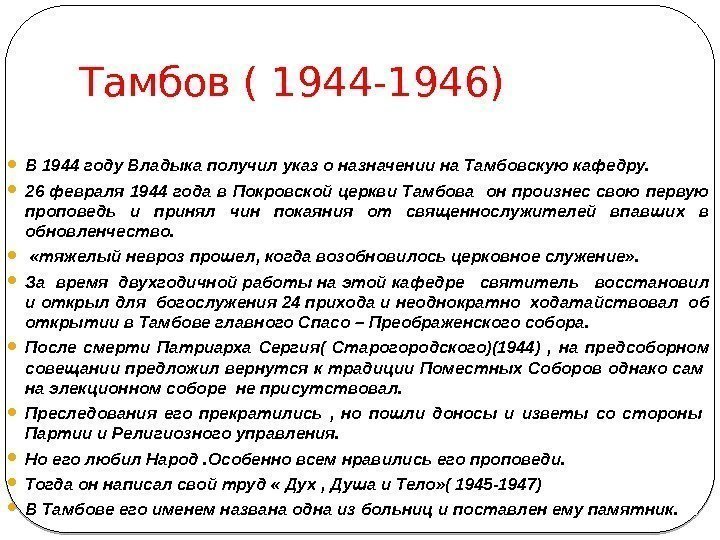 Тамбов ( 1944-1946)

В 1944 году Владыка получил указ о назначении на Тамбовскую кафедру.

26 февраля 1944 года в Покровской церкви Тамбова он произнес свою первую проповедь и принял чин покаяния от священнослужителей впавших в обновленчество.

«тяжелый невроз прошел, когда возобновилось церковное служение».

За время двухгодичной работы на этой кафедре святитель восстановил и открыл для богослужения 24 прихода и неоднократно ходатайствовал об открытии в Тамбове главного Спасо – Преображенского собора.

После смерти Патриарха Сергия( Старогородского)(1944) , на предсоборном совещании предложил вернутся к традиции Поместных Соборов однако сам на элекционном соборе не присутствовал.

Преследования его прекратились , но пошли доносы и изветы со стороны Партии и Религиозного управления.

Но его любил Народ .Особенно всем нравились его проповеди.

Тогда он написал свой труд « Дух , Душа и Тело»( 1945-1947)

В Тамбове его именем названа одна из больниц и поставлен ему памятник.